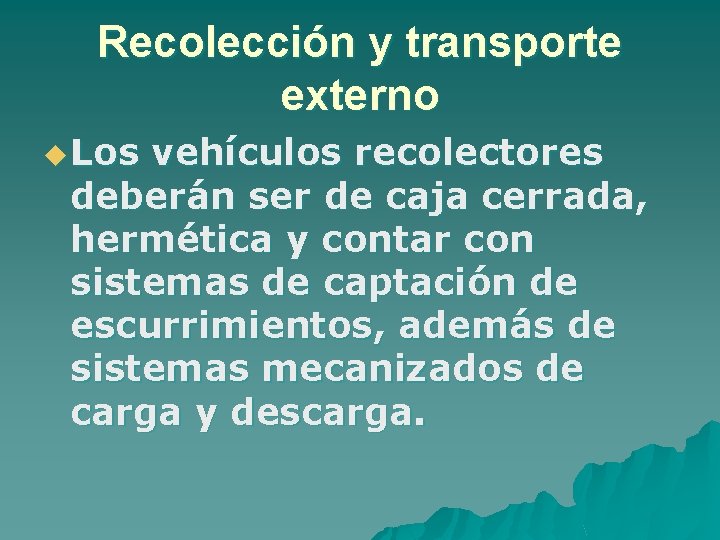 Recolección y transporte externo

Los vehículos recolectores deberán ser de caja cerrada, hermética y contar con sistemas de captación de escurrimientos, además de sistemas mecanizados de carga y descarga.